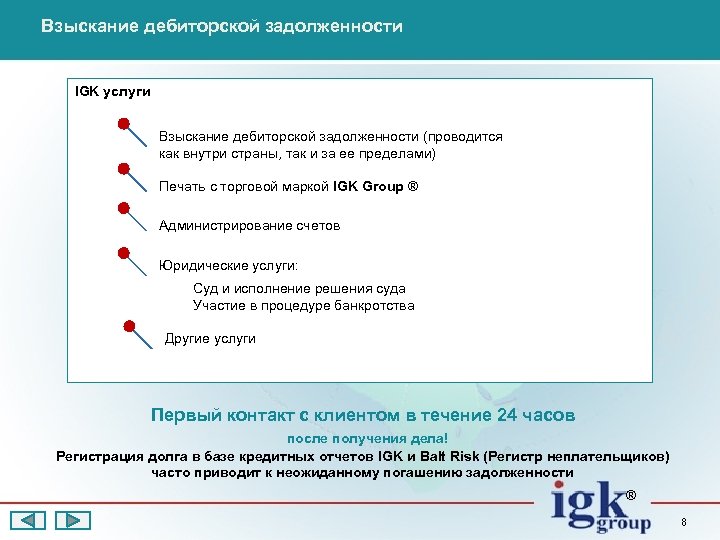 Взыскание дебиторской задолженности

IGK услуги

Взыскание дебиторской задолженности (проводится как внутри страны, так и за ее пределами)

Печать с торговой маркой IGK Group ®

Администрирование счетов

Юридические услуги:

Суд и исполнение решения суда
Участие в процедуре банкротства

Другие услуги

Первый контакт с клиентом в течение 24 часов

после получения дела!

Регистрация долга в базе кредитных отчетов IGK и Balt Risk (Регистр неплательщиков) часто приводит к неожиданному погашению задолженности

igk® group

8